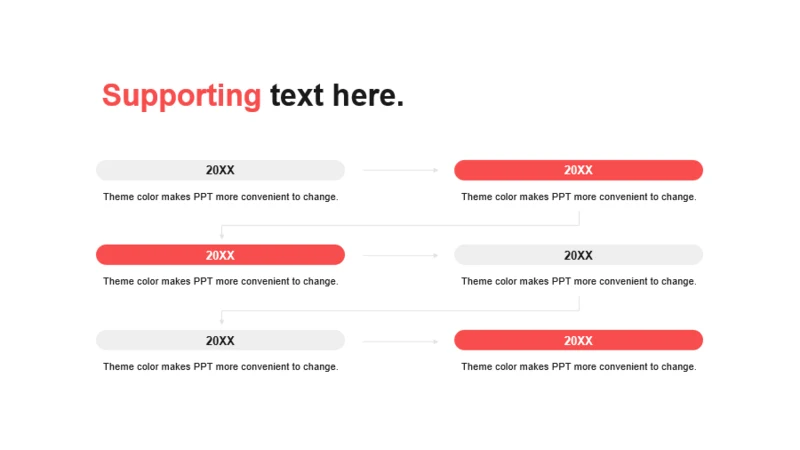 Supporting text here.

20XX

Theme color makes PPT more convenient to change.

20XX

Theme color makes PPT more convenient to change.

20XX

Theme color makes PPT more convenient to change.

20XX

Theme color makes PPT more convenient to change.

20XX

Theme color makes PPT more convenient to change.

20XX

Theme color makes PPT more convenient to change.